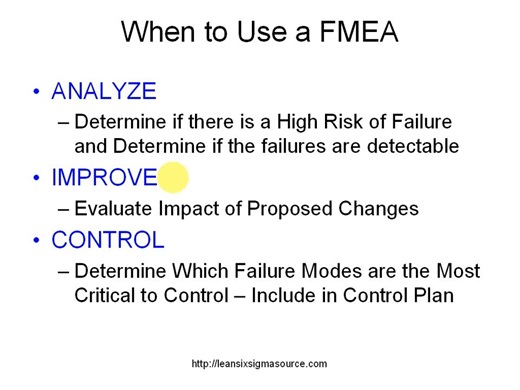 When to Use a FMEA

• ANALYZE
– Determine if there is a High Risk of Failure and Determine if the failures are detectable

• IMPROVE
– Evaluate Impact of Proposed Changes

• CONTROL
– Determine Which Failure Modes are the Most Critical to Control – Include in Control Plan

http://leansixsigmasource.com